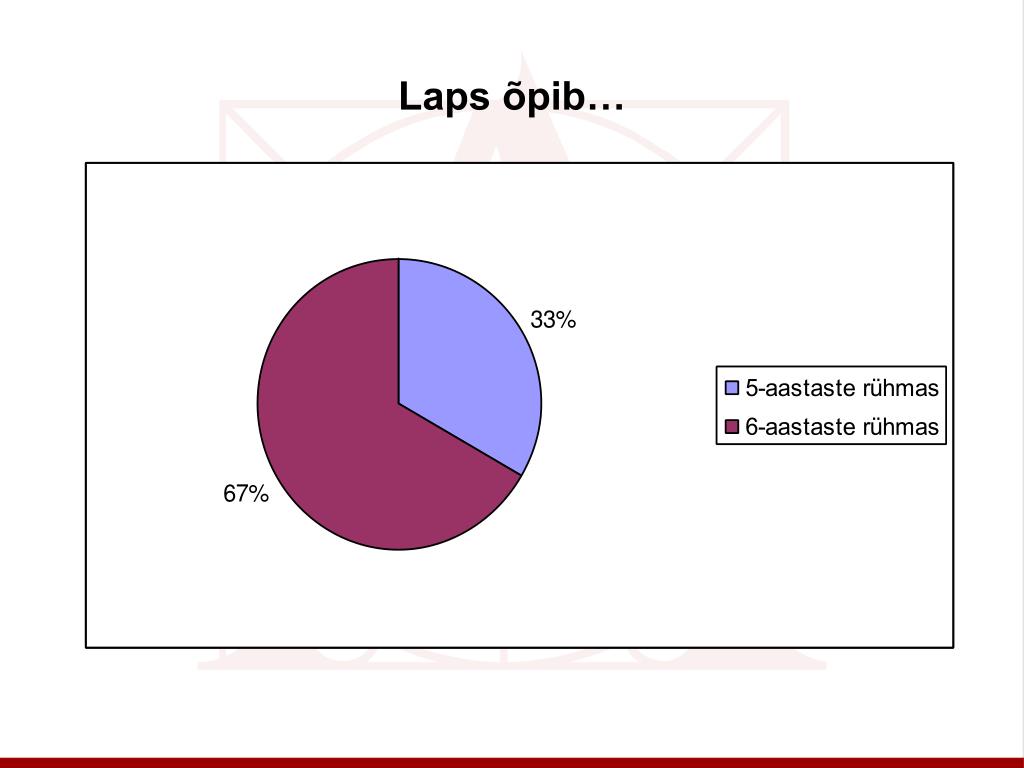 Laps õpib…

33%

67%

5-aastaste rühmas
6-aastaste rühmas